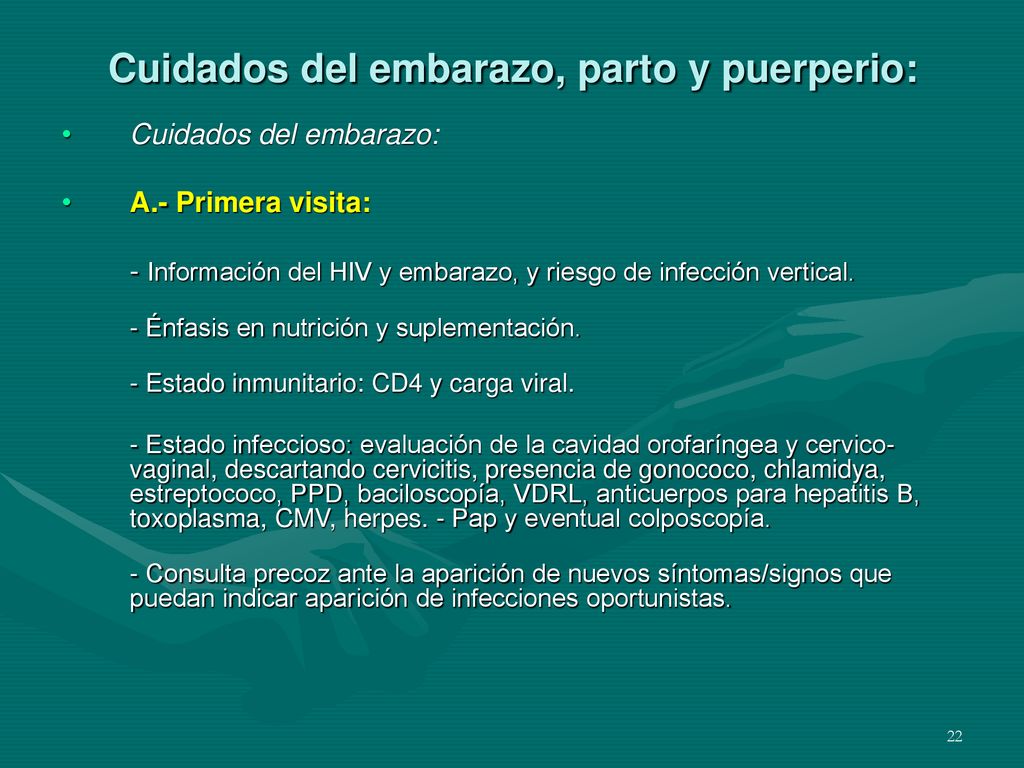 Cuidados del embarazo, parto y puerperio:

• Cuidados del embarazo:

• A.- Primera visita:

- Información del HIV y embarazo, y riesgo de infección vertical.

- Énfasis en nutrición y suplementación.

- Estado inmunitario: CD4 y carga viral.

- Estado infeccioso: evaluación de la cavidad orofaríngea y cervico-vaginal, descartando cervicitis, presencia de gonococo, chlamidya, estreptococo, PPD, baciloscopía, VDRL, anticuerpos para hepatitis B, toxoplasma, CMV, herpes. - Pap y eventual colposcopía.

- Consulta precoz ante la aparición de nuevos síntomas/signos que puedan indicar aparición de infecciones oportunistas.

22